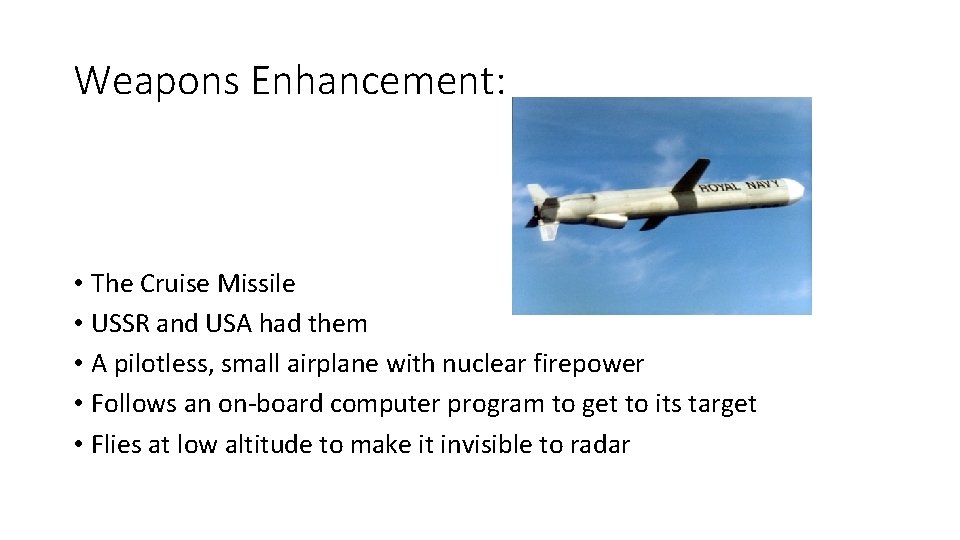 Weapons Enhancement:

ROYAL NAVY

• The Cruise Missile
• USSR and USA had them
• A pilotless, small airplane with nuclear firepower
• Follows an on-board computer program to get to its target
• Flies at low altitude to make it invisible to radar